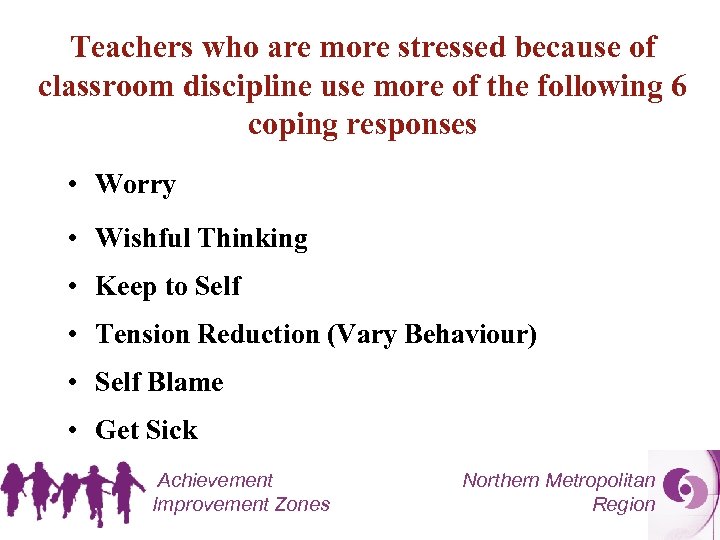 Teachers who are more stressed because of classroom discipline use more of the following 6 coping responses

• Worry
• Wishful Thinking
• Keep to Self
• Tension Reduction (Vary Behaviour)
• Self Blame
• Get Sick

Achievement Improvement Zones

Northern Metropolitan Region